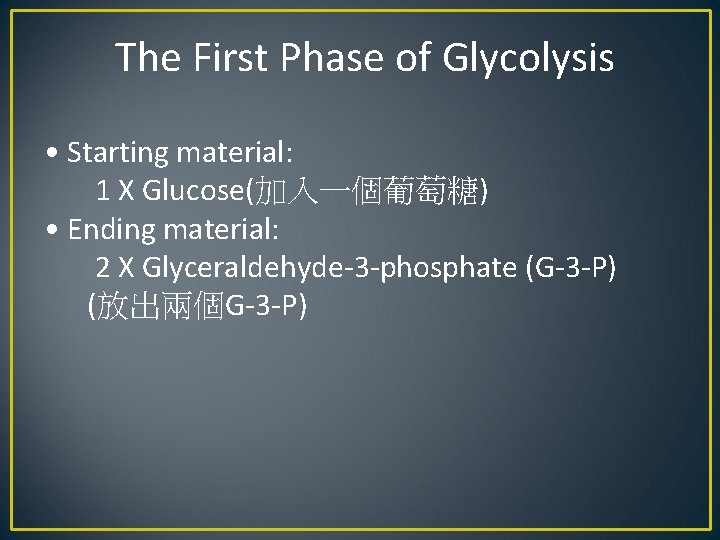 The First Phase of Glycolysis

• Starting material:
1 X Glucose(加入一個葡萄糖)

• Ending material:
2 X Glyceraldehyde-3-phosphate (G-3-P) (放出兩個G-3-P)